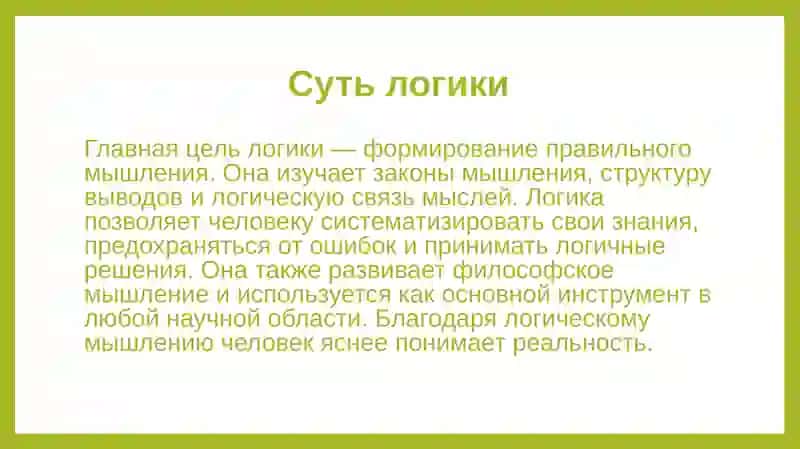 Суть логики

Главная цель логики — формирование правильного мышления. Она изучает законы мышления, структуру выводов и логическую связь мыслей. Логика позволяет человеку систематизировать свои знания, предохраняться от ошибок и принимать логичные решения. Она также развивает философское мышление и используется как основной инструмент в любой научной области. Благодаря логическому мышлению человек яснее понимает реальность.